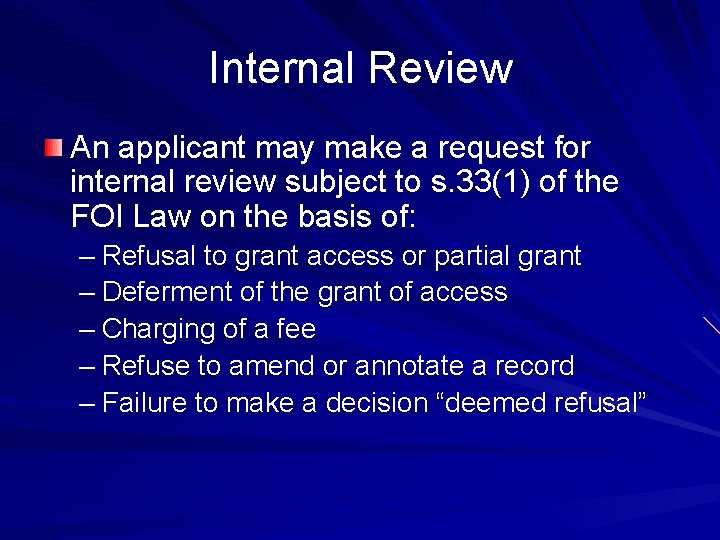 Internal Review

An applicant may make a request for internal review subject to s.33(1) of the FOI Law on the basis of:

– Refusal to grant access or partial grant
– Deferment of the grant of access
– Charging of a fee
– Refuse to amend or annotate a record
– Failure to make a decision “deemed refusal”